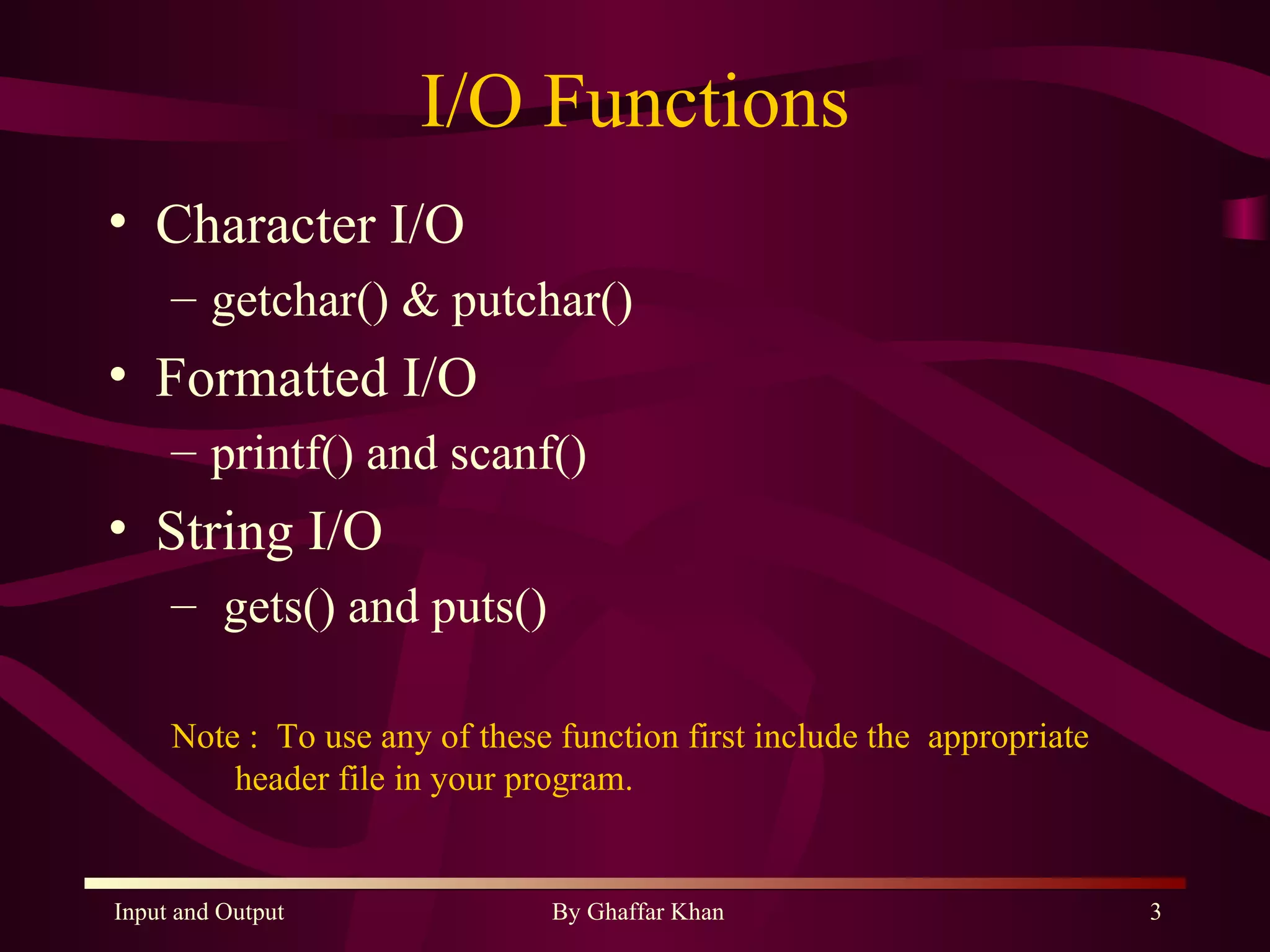 I/O Functions

• Character I/O
– getchar() & putchar()
• Formatted I/O
– printf() and scanf()
• String I/O
– gets() and puts()

Note : To use any of these function first include the appropriate header file in your program.

Input and Output
By Ghaffar Khan
3